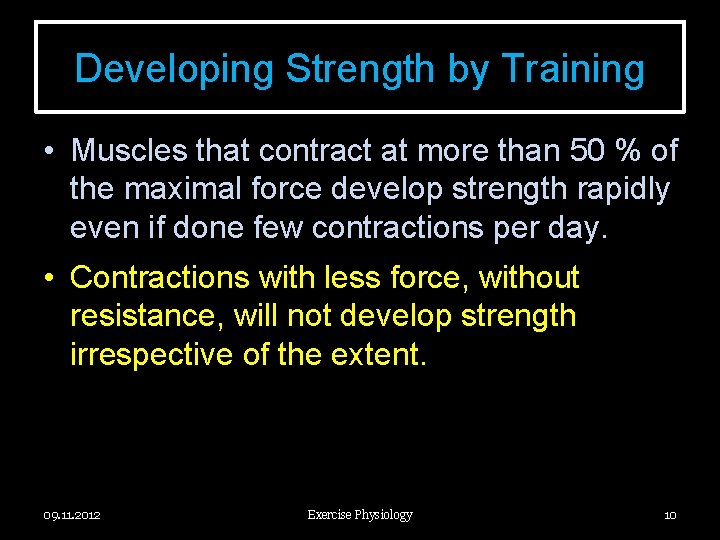 Developing Strength by Training

• Muscles that contract at more than 50 % of the maximal force develop strength rapidly even if done few contractions per day.

• Contractions with less force, without resistance, will not develop strength irrespective of the extent.

09.11.2012

Exercise Physiology

10